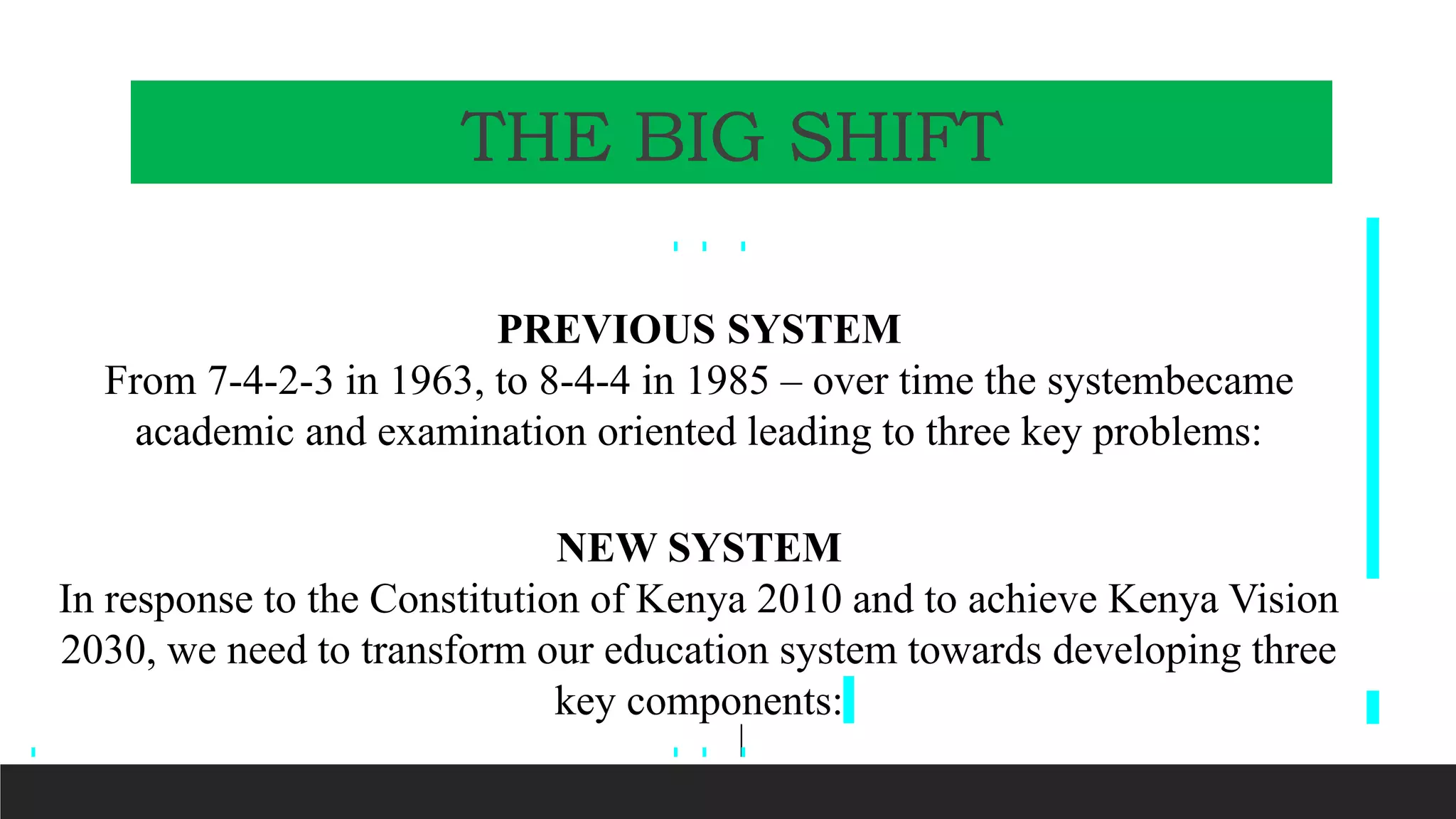 THE BIG SHIFT

PREVIOUS SYSTEM
From 7-4-2-3 in 1963, to 8-4-4 in 1985 – over time the systembecame academic and examination oriented leading to three key problems:

NEW SYSTEM
In response to the Constitution of Kenya 2010 and to achieve Kenya Vision 2030, we need to transform our education system towards developing three key components: